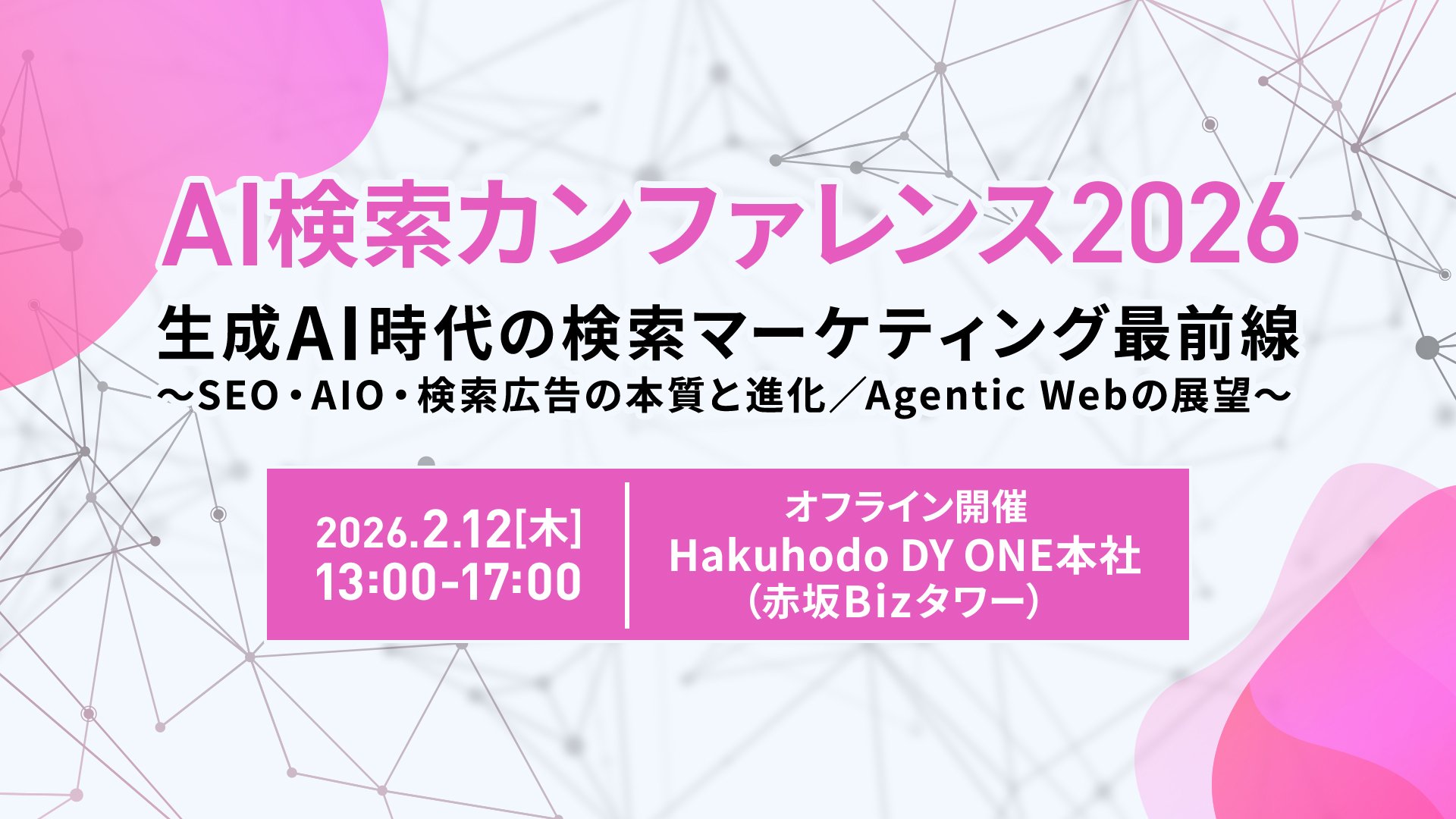 AI検索カンファレンス2026

生成AI時代の検索マーケティング最前線

～SEO・AIO・検索広告の本質と進化／Agentic Webの展望～

2026.2.12[木]
13:00-17:00

オフライン開催
Hakuhodo DY ONE本社
（赤坂Bizタワー）